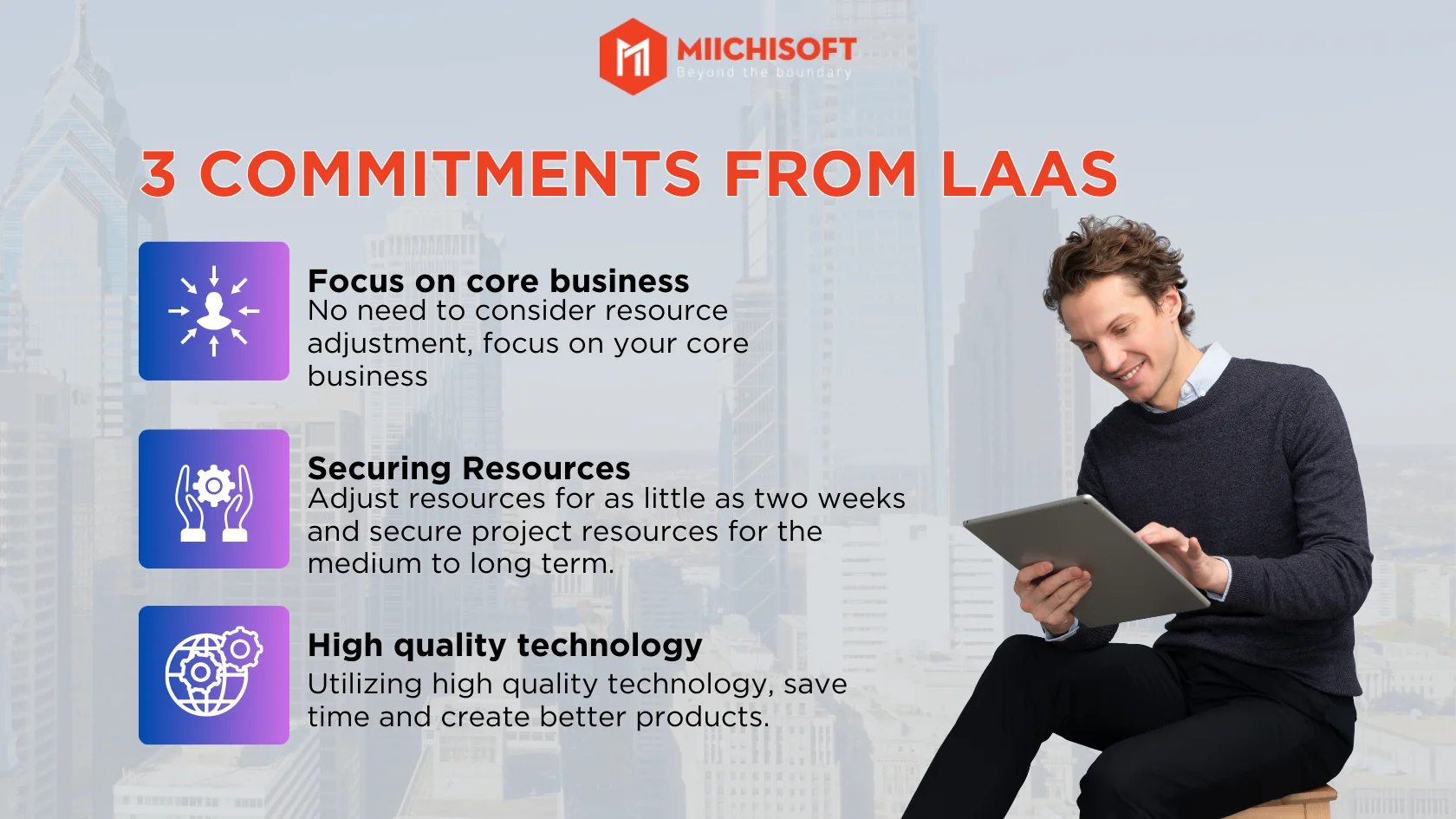 MIICHISOFT
Beyond the boundary

3 COMMITMENTS FROM LAAS

Focus on core business
No need to consider resource adjustment, focus on your core business

Securing Resources
Adjust resources for as little as two weeks and secure project resources for the medium to long term.

High quality technology
Utilizing high quality technology, save time and create better products.